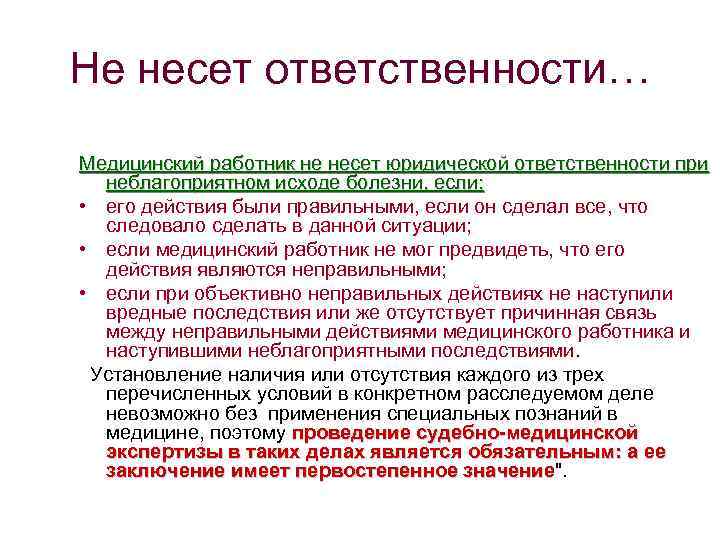 Не несет ответственности…

Медицинский работник не несет юридической ответственности при неблагоприятном исходе болезни, если:

• его действия были правильными, если он сделал все, что следовало сделать в данной ситуации;
• если медицинский работник не мог предвидеть, что его действия являются неправильными;
• если при объективно неправильных действиях не наступили вредные последствия или же отсутствует причинная связь между неправильными действиями медицинского работника и наступившими неблагоприятными последствиями.

Установление наличия или отсутствия каждого из трех перечисленных условий в конкретном расследуемом деле невозможно без применения специальных познаний в медицине, поэтому проведение судебно-медицинской экспертизы в таких делах является обязательным: а ее заключение имеет первостепенное значение".